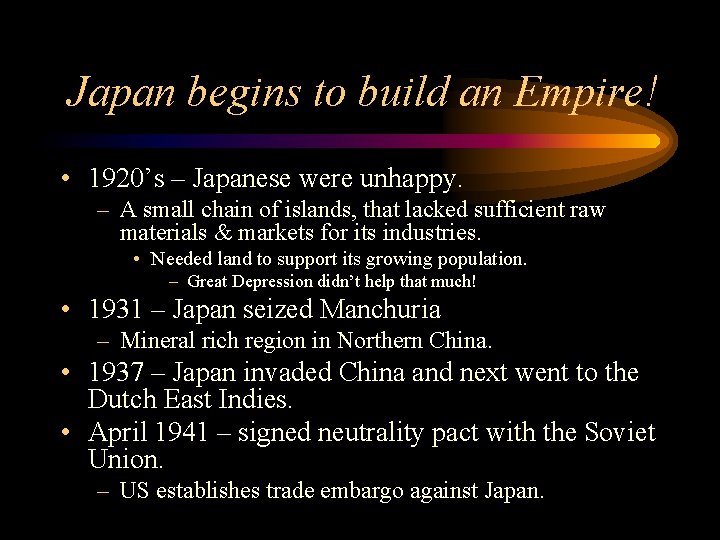 Japan begins to build an Empire!

• 1920's – Japanese were unhappy.
  – A small chain of islands, that lacked sufficient raw materials & markets for its industries.
    • Needed land to support its growing population.
      – Great Depression didn't help that much!
• 1931 – Japan seized Manchuria
  – Mineral rich region in Northern China.
• 1937 – Japan invaded China and next went to the Dutch East Indies.
• April 1941 – signed neutrality pact with the Soviet Union.
  – US establishes trade embargo against Japan.